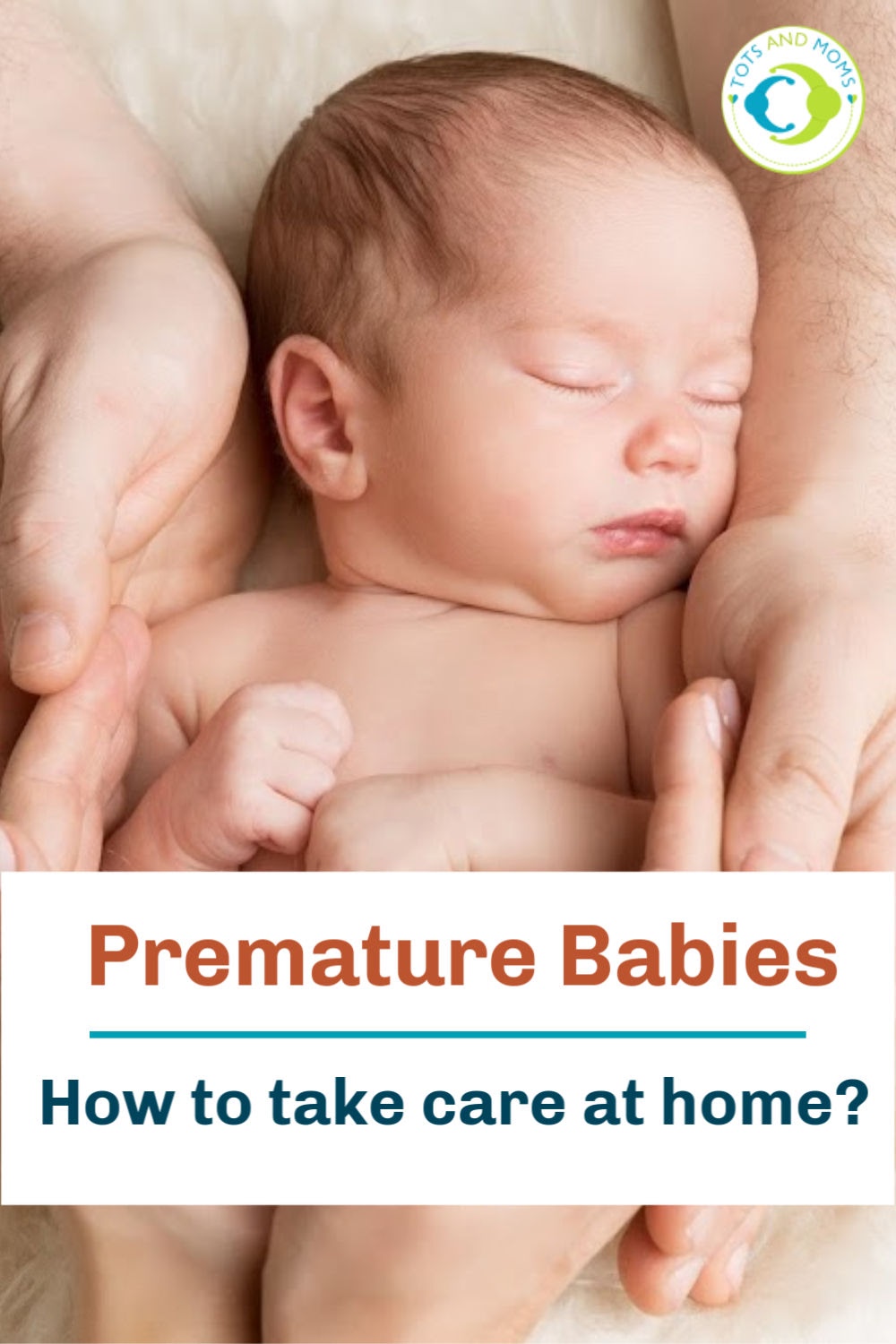 TOTS AND MOMS

Premature Babies

How to take care at home?